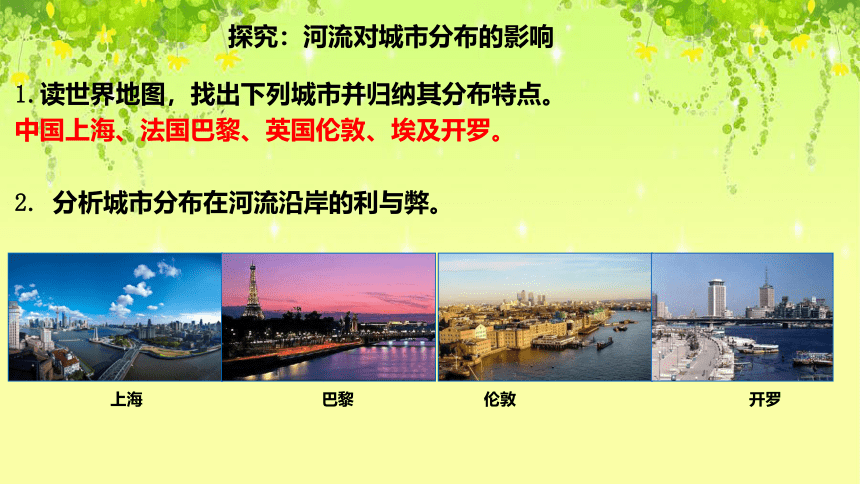 探究：河流对城市分布的影响

1. 读世界地图，找出下列城市并归纳其分布特点。
中国上海、法国巴黎、英国伦敦、埃及开罗。

2. 分析城市分布在河流沿岸的利与弊。

上海

巴黎

伦敦

开罗